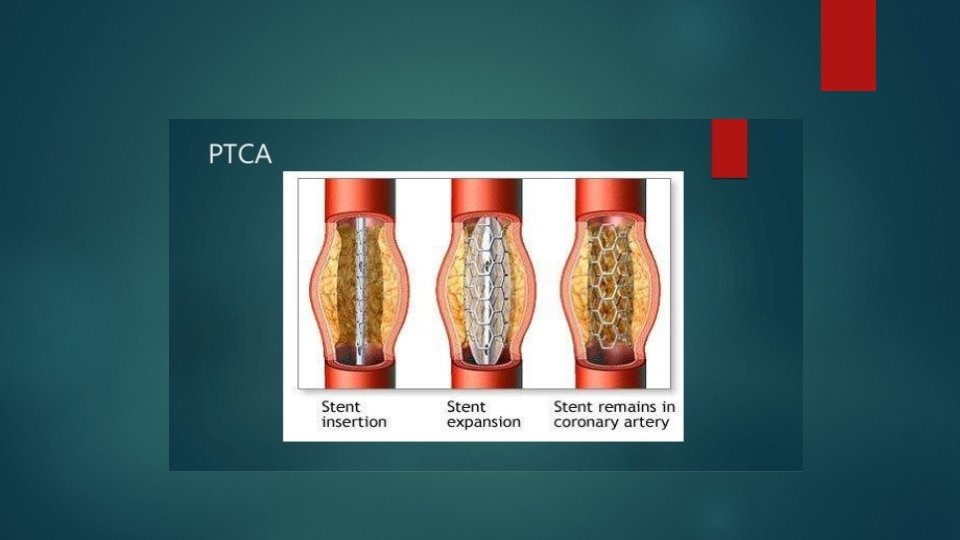 PTCA

Stent insertion

Stent expansion

Stent remains in coronary artery